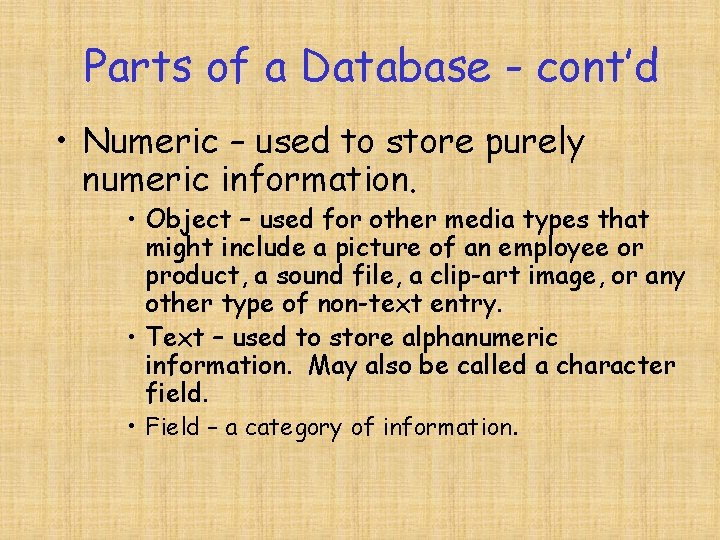 Parts of a Database - cont'd

• Numeric – used to store purely numeric information.

• Object – used for other media types that might include a picture of an employee or product, a sound file, a clip-art image, or any other type of non-text entry.

• Text – used to store alphanumeric information. May also be called a character field.

• Field – a category of information.